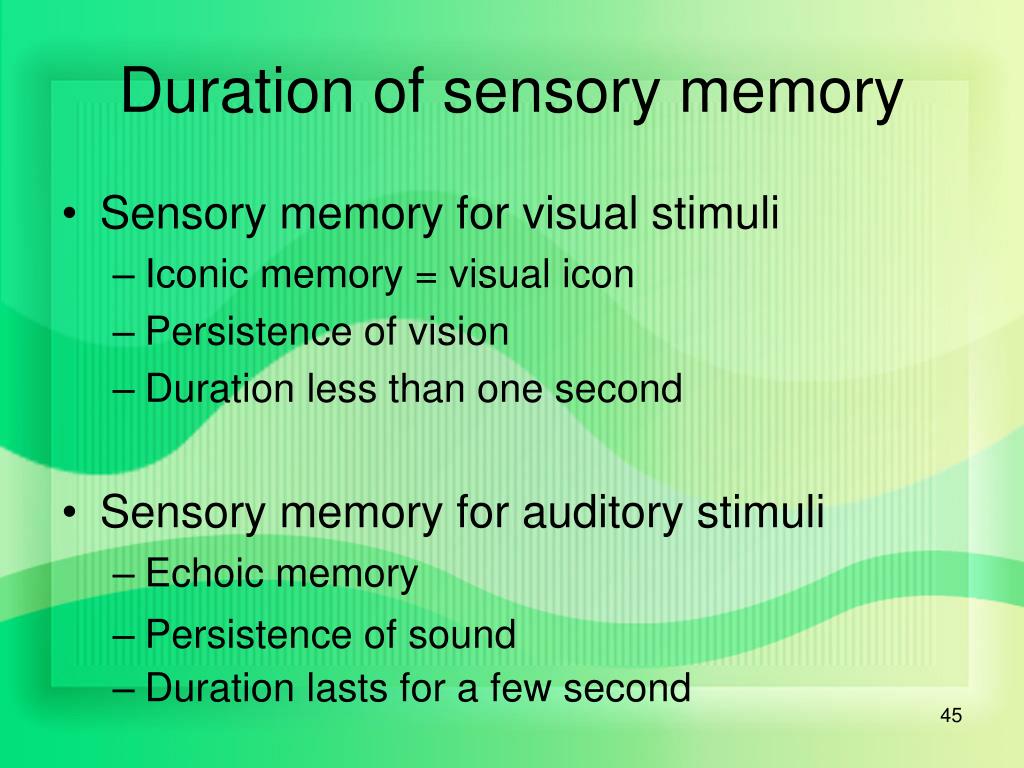 Duration of sensory memory

• Sensory memory for visual stimuli
– Iconic memory = visual icon
– Persistence of vision
– Duration less than one second

• Sensory memory for auditory stimuli
– Echoic memory
– Persistence of sound
– Duration lasts for a few second

45